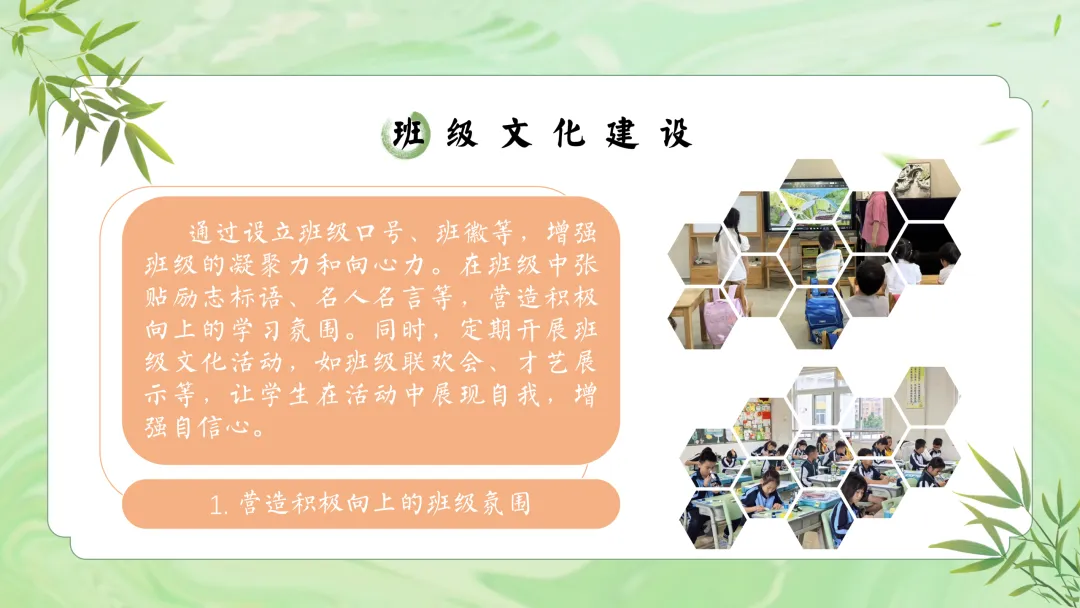 班级文化建设

通过设立班级口号、班徽等，增强班级的凝聚力和向心力。在班级中张贴励志标语、名人名言等，营造积极向上的学习氛围。同时，定期开展班级文化活动，如班级联欢会、才艺展示等，让学生在活动中展现自我，增强自信心。

1.营造积极向上的班级氛围